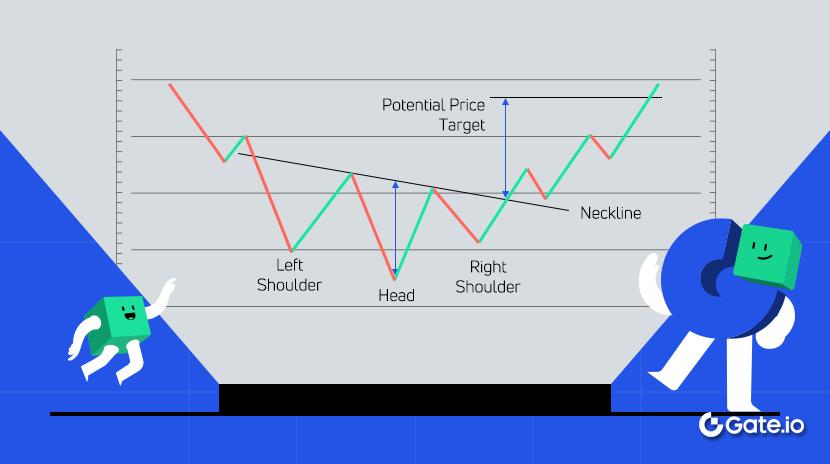 Potential Price Target

Neckline

Left Shoulder

Head

Right Shoulder

Gate.io